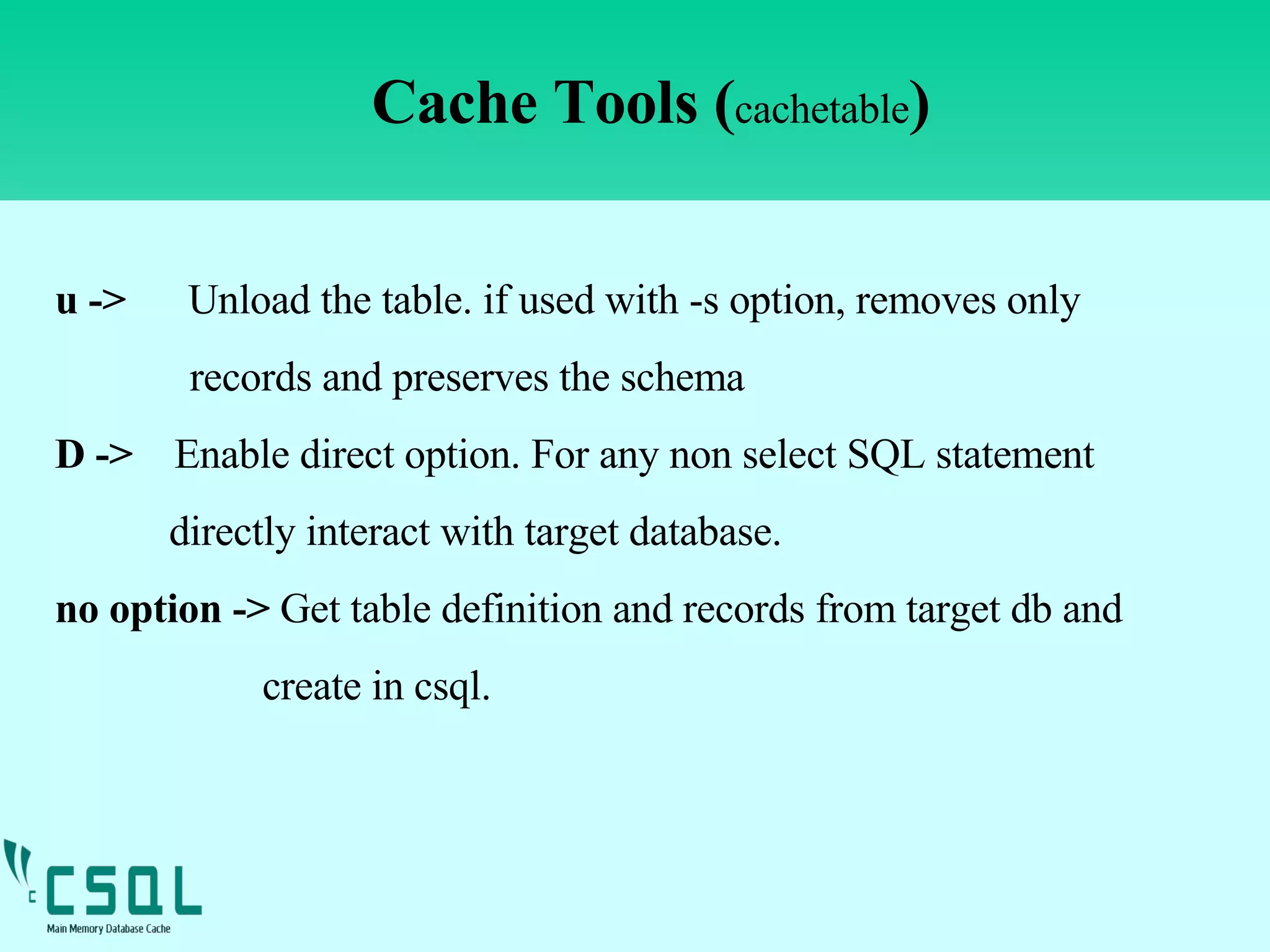 Cache Tools (cachetable)

u -> Unload the table. if used with -s option, removes only records and preserves the schema

D -> Enable direct option. For any non select SQL statement directly interact with target database.

no option -> Get table definition and records from target db and create in csql.

CSQL
Main Memory Database Cache